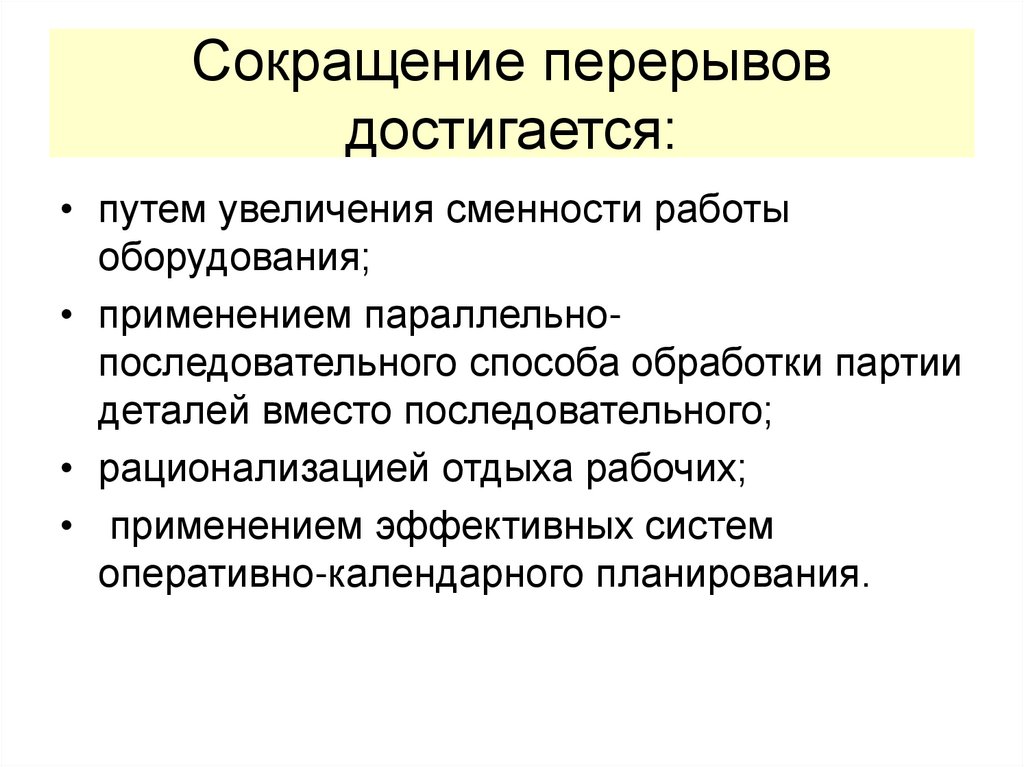 Сокращение перерывов достигается:

• путем увеличения сменности работы оборудования;
• применением параллельно-последовательного способа обработки партии деталей вместо последовательного;
• рационализацией отдыха рабочих;
• применением эффективных систем оперативно-календарного планирования.